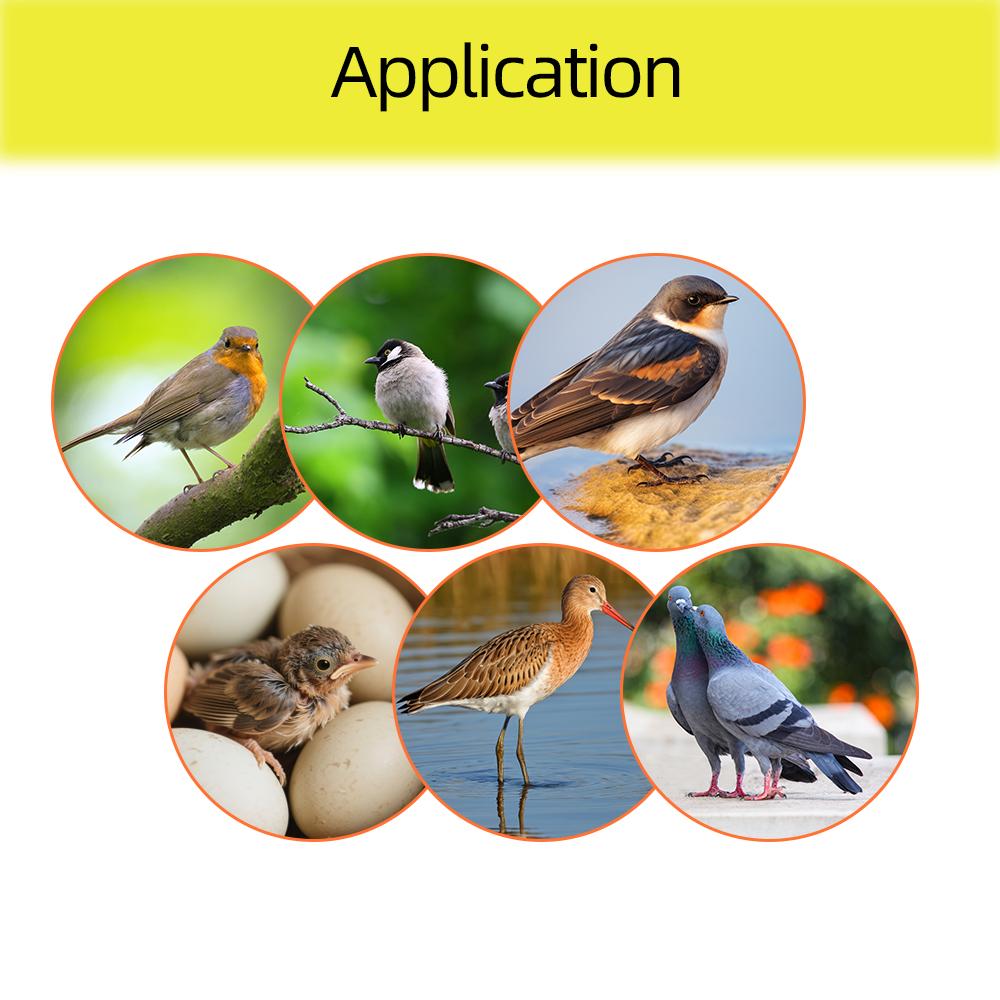 Application